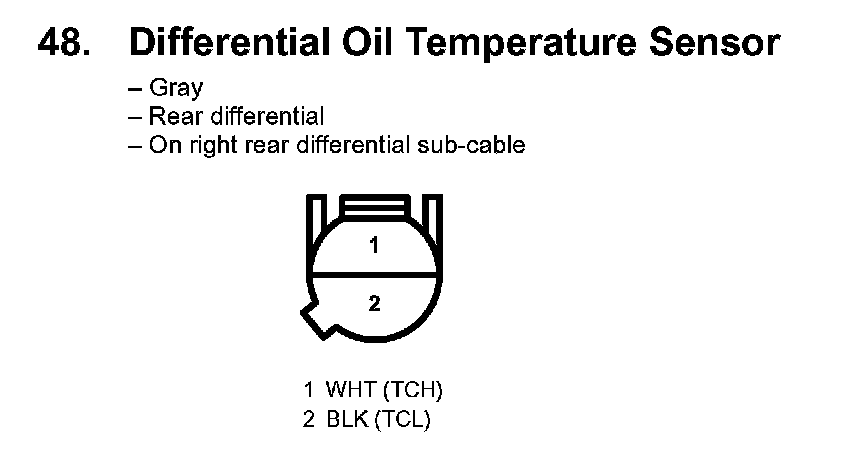 48. Differential Oil Temperature Sensor

– Gray
– Rear differential
– On right rear differential sub-cable

1

2

1 WHT (TCH)
2 BLK (TCL)